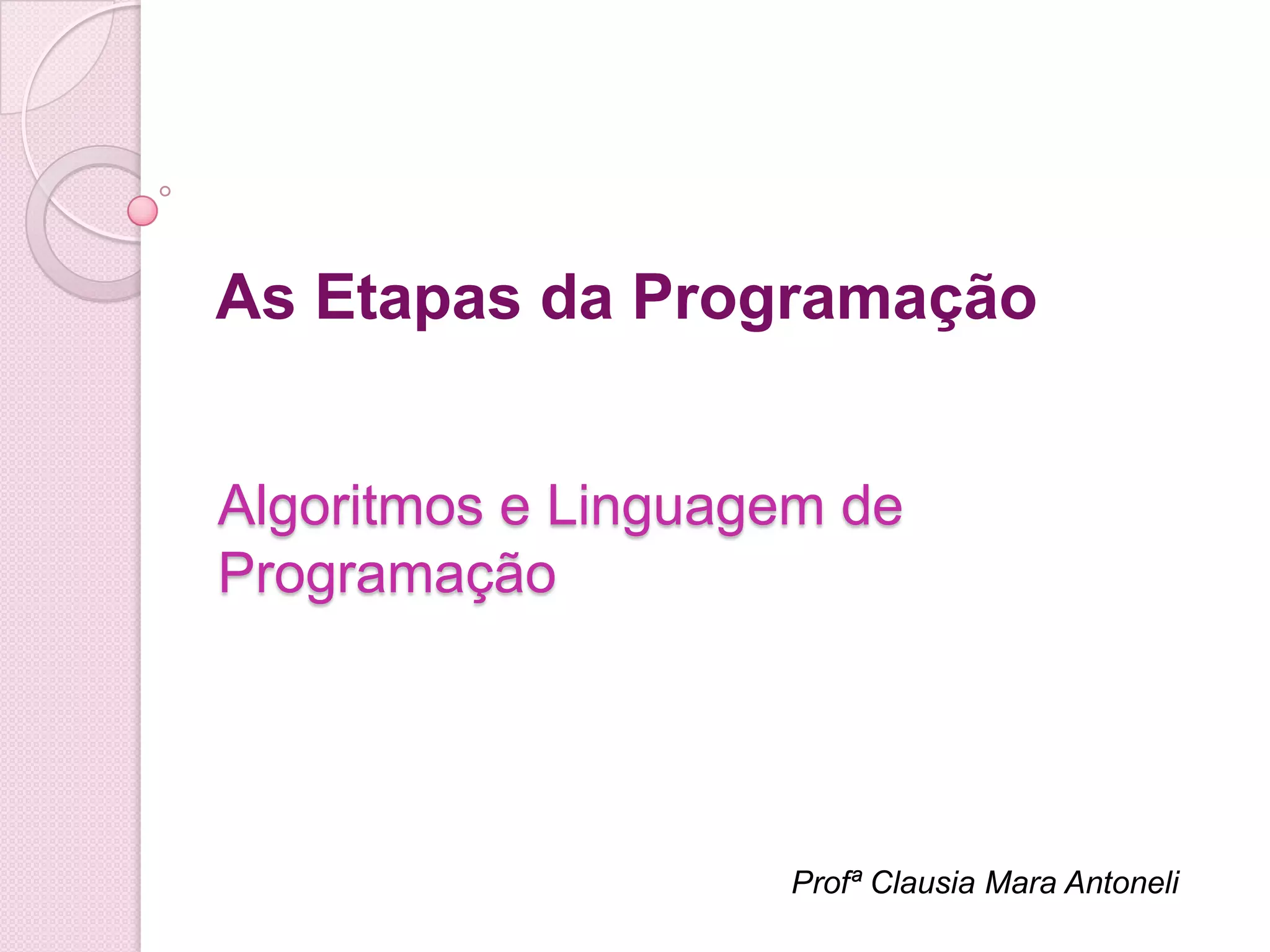 As Etapas da Programação

Algoritmos e Linguagem de Programação

Profª Clausia Mara Antoneli